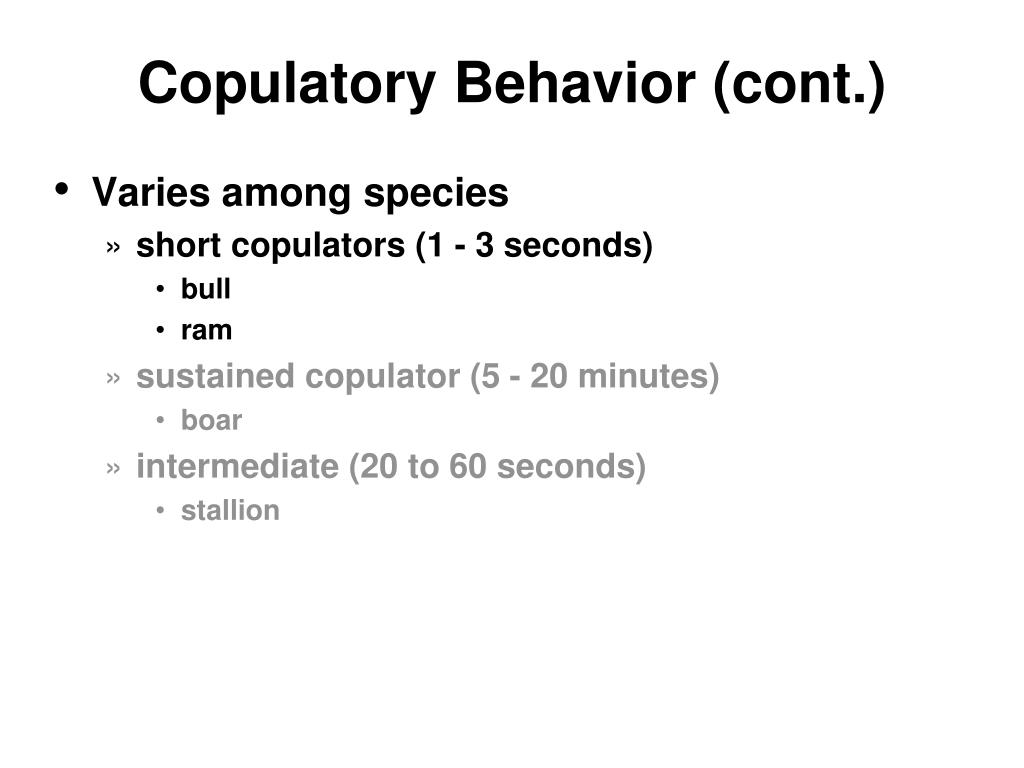 Copulatory Behavior (cont.)

• Varies among species
» short copulators (1 - 3 seconds)
• bull
• ram
» sustained copulator (5 - 20 minutes)
• boar
» intermediate (20 to 60 seconds)
• stallion